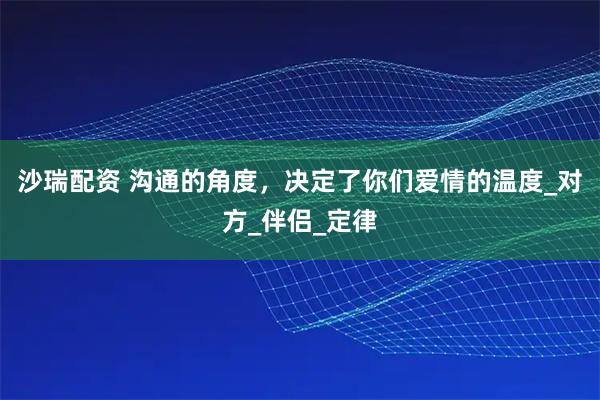 沙瑞配资 沟通的角度，决定了你们爱情的温度_对方_伴侣_定律